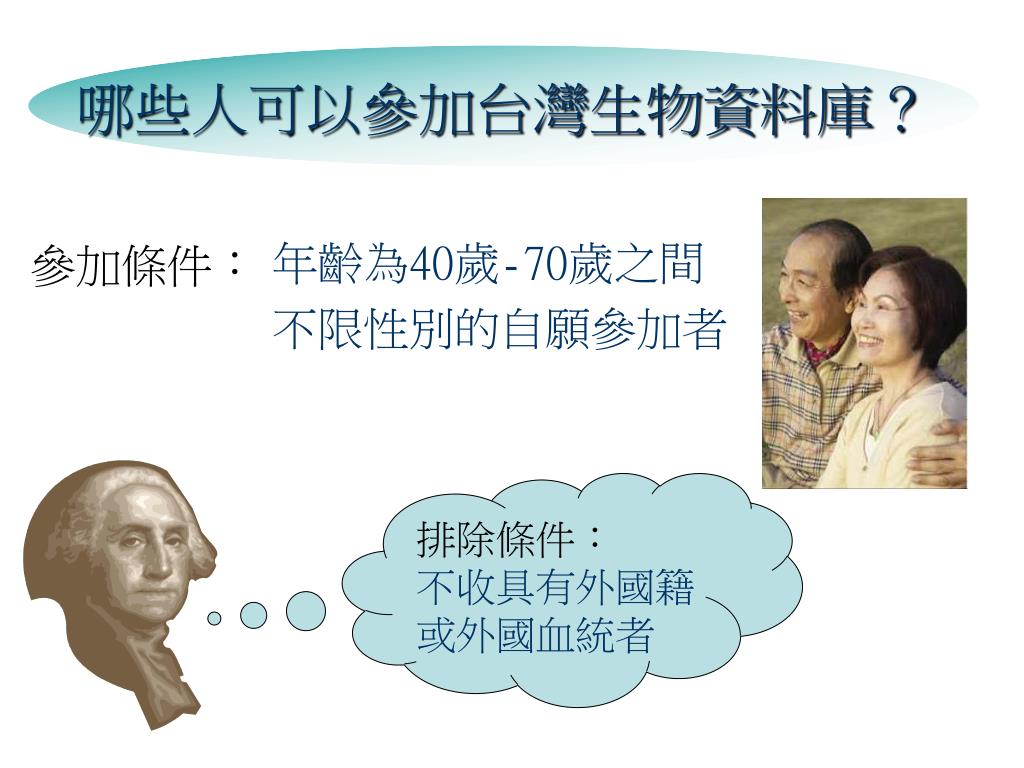 哪些人可以參加台灣生物資料庫？

參加條件： 年齡為40歲-70歲之間
不限性別的自願參加者

排除條件：
不收具有外國籍
或外國血統者